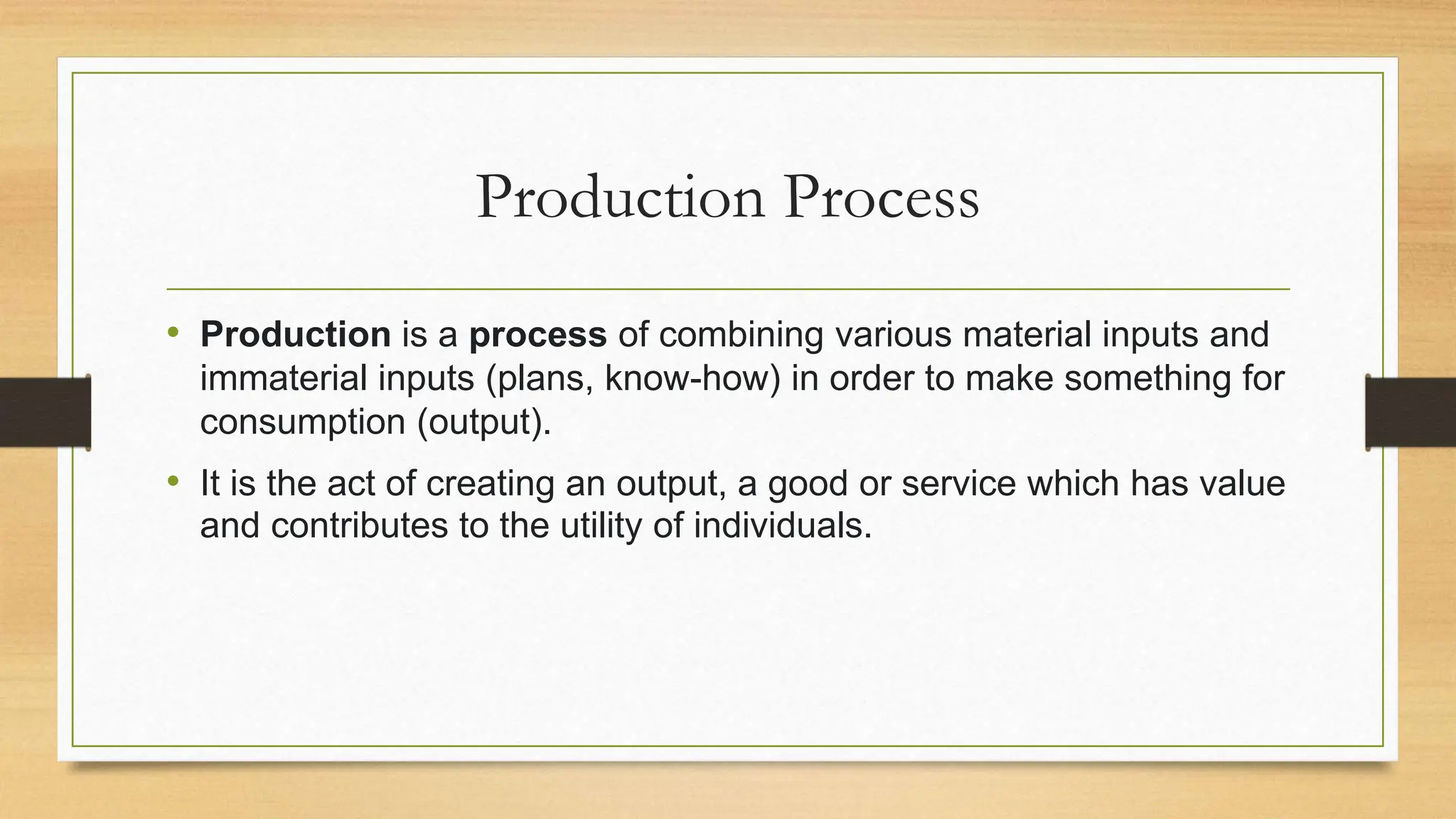 Production Process

• Production is a process of combining various material inputs and immaterial inputs (plans, know-how) in order to make something for consumption (output).

• It is the act of creating an output, a good or service which has value and contributes to the utility of individuals.